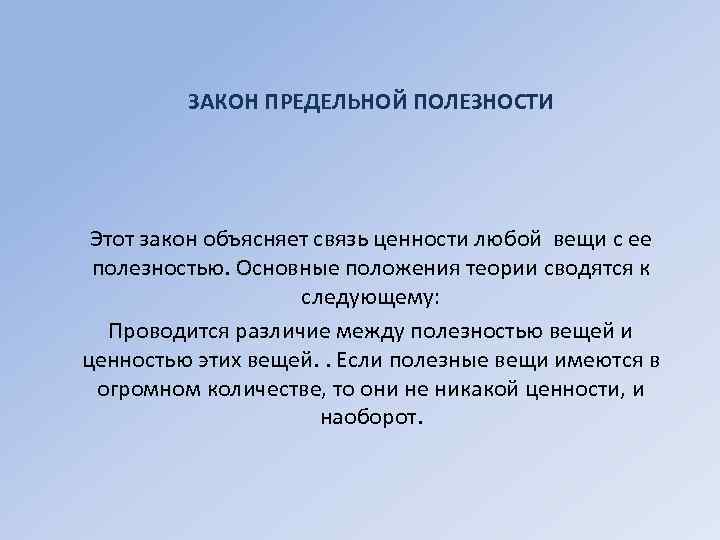 ЗАКОН ПРЕДЕЛЬНОЙ ПОЛЕЗНОСТИ

Этот закон объясняет связь ценности любой вещи с ее полезностью. Основные положения теории сводятся к следующему:

Проводится различие между полезностью вещей и ценностью этих вещей. . Если полезные вещи имеются в огромном количестве, то они не никакой ценности, и наоборот.